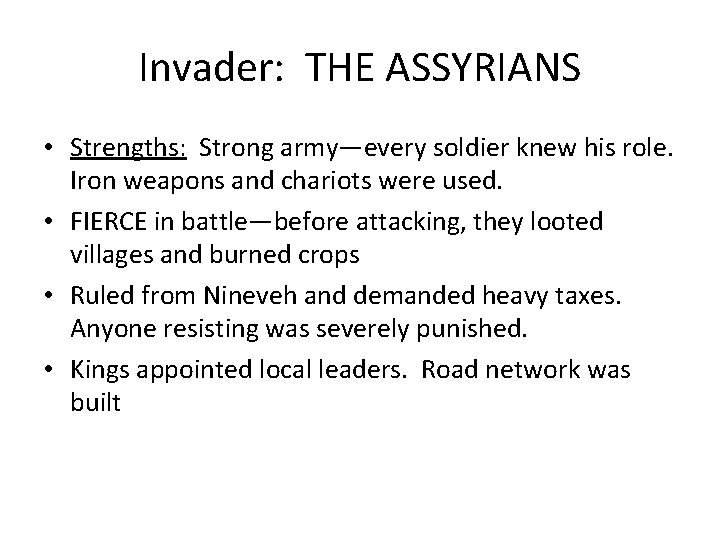 Invader: THE ASSYRIANS

• Strengths: Strong army—every soldier knew his role. Iron weapons and chariots were used.

• FIERCE in battle—before attacking, they looted villages and burned crops

• Ruled from Nineveh and demanded heavy taxes. Anyone resisting was severely punished.

• Kings appointed local leaders. Road network was built